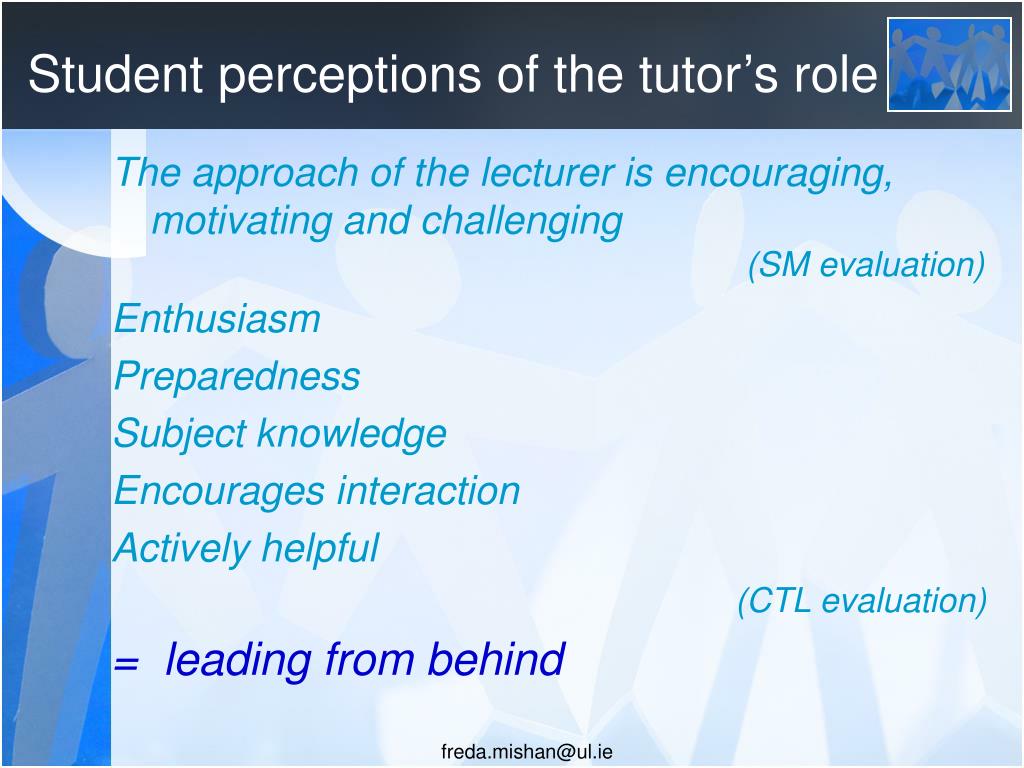 Student perceptions of the tutor’s role

The approach of the lecturer is encouraging, motivating and challenging

(SM evaluation)

Enthusiasm

Preparedness

Subject knowledge

Encourages interaction

Actively helpful

(CTL evaluation)

= leading from behind

freda.mishan@ul.ie